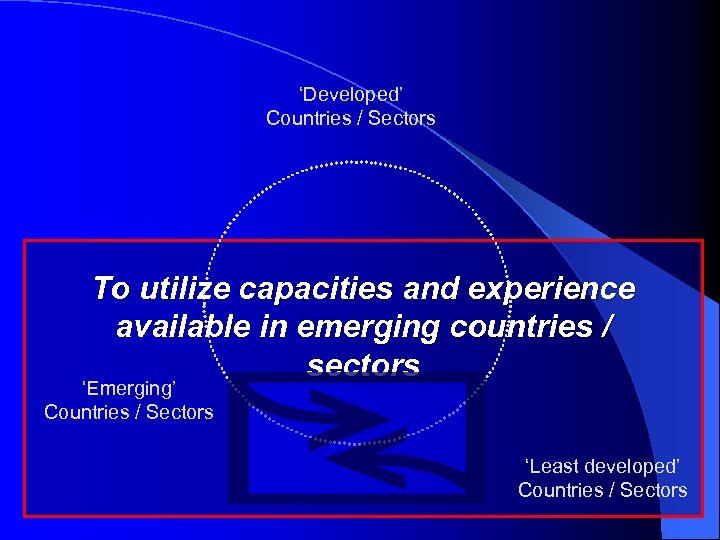 ‘Developed’
Countries / Sectors

To utilize capacities and experience available in emerging countries / sectors

‘Emerging’
Countries / Sectors

‘Least developed’
Countries / Sectors